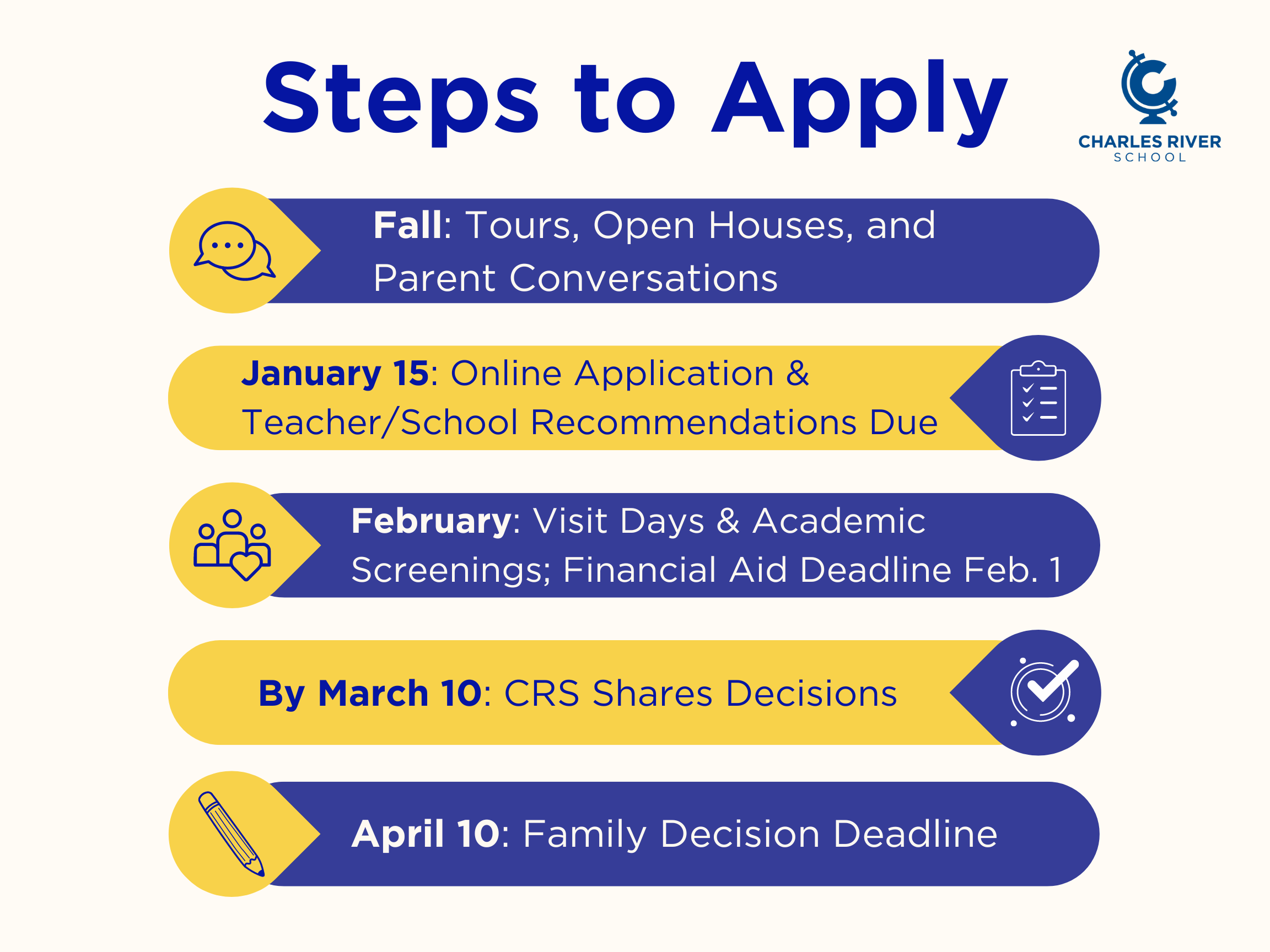 Steps to Apply

CHARLES RIVER
SCHOOL

Fall: Tours, Open Houses, and Parent Conversations

January 15: Online Application & Teacher/School Recommendations Due

February: Visit Days & Academic Screenings; Financial Aid Deadline Feb. 1

By March 10: CRS Shares Decisions

April 10: Family Decision Deadline